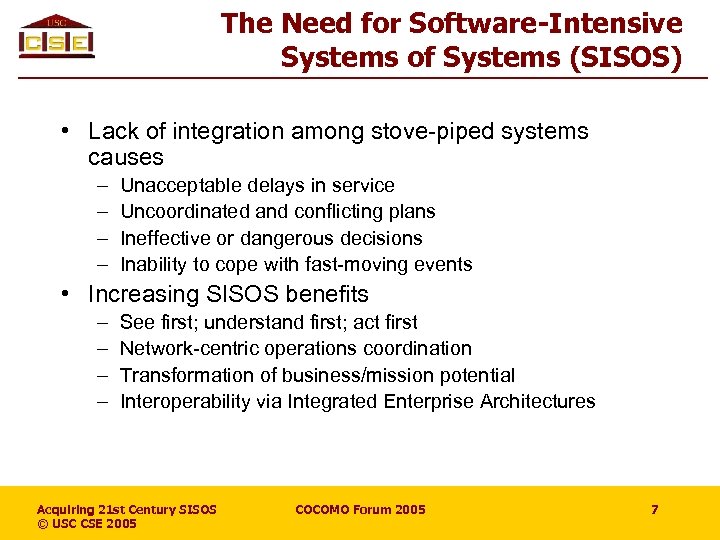 USC
CSE

The Need for Software-Intensive Systems of Systems (SISOS)

• Lack of integration among stove-piped systems causes
– Unacceptable delays in service
– Uncoordinated and conflicting plans
– Ineffective or dangerous decisions
– Inability to cope with fast-moving events

• Increasing SISOS benefits
– See first; understand first; act first
– Network-centric operations coordination
– Transformation of business/mission potential
– Interoperability via Integrated Enterprise Architectures

Acquiring 21st Century SISOS
© USC CSE 2005

COCOMO Forum 2005

7